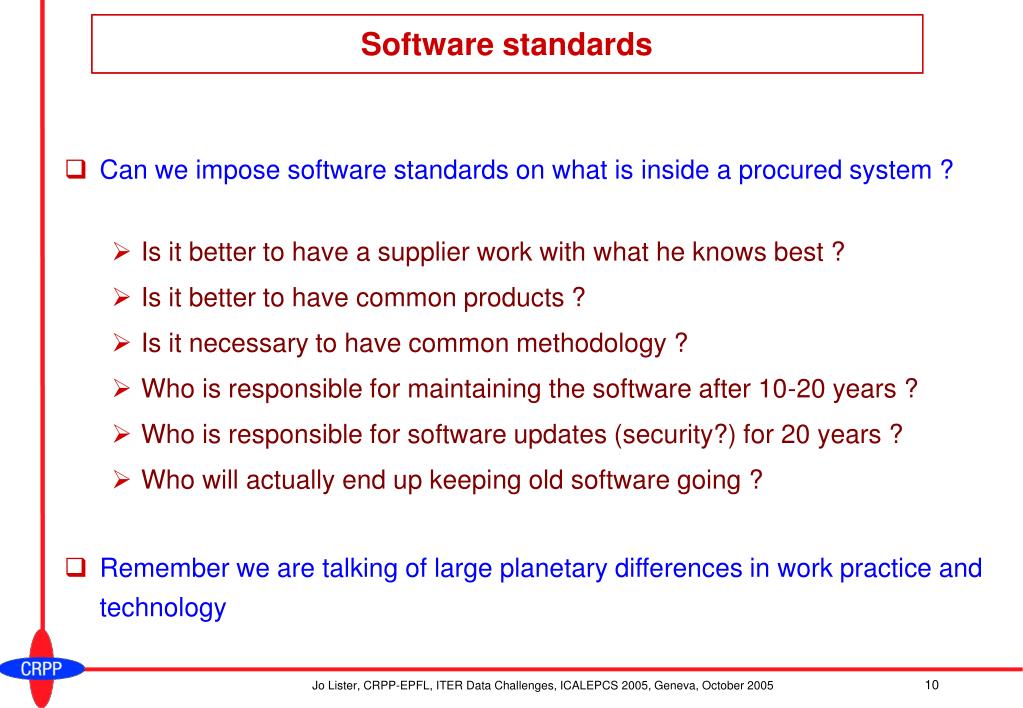 Software standards

❑ Can we impose software standards on what is inside a procured system ?

➢ Is it better to have a supplier work with what he knows best ?
➢ Is it better to have common products ?
➢ Is it necessary to have common methodology ?
➢ Who is responsible for maintaining the software after 10-20 years ?
➢ Who is responsible for software updates (security?) for 20 years ?
➢ Who will actually end up keeping old software going ?

❑ Remember we are talking of large planetary differences in work practice and technology

CRPP

Jo Lister, CRPP-EPFL, ITER Data Challenges, ICALEPCS 2005, Geneva, October 2005

10